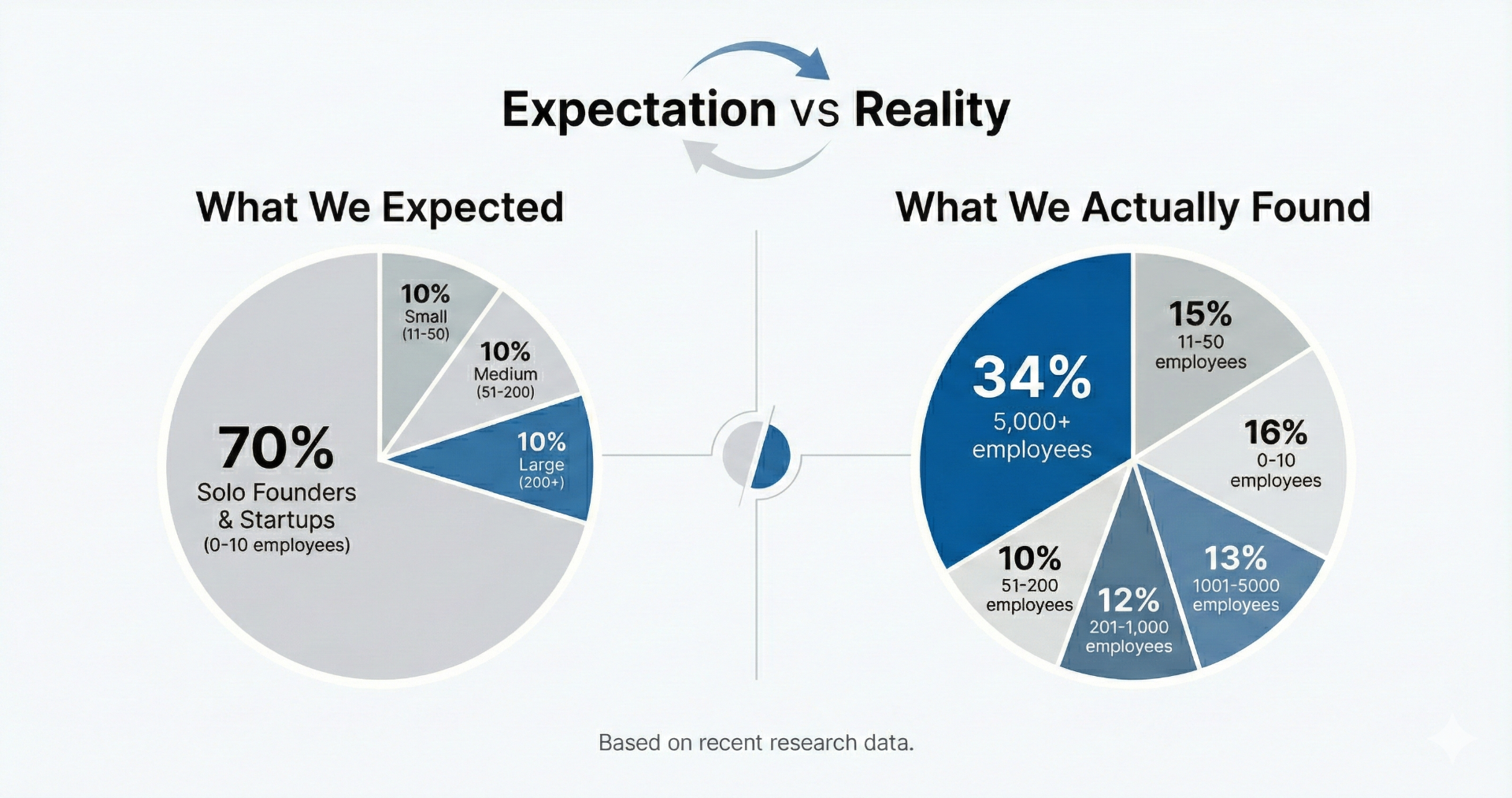 Expectation vs Reality

What We Expected

10%
Small
(11-50)

10%
Medium
(51-200)

10%
Large
(200+)

70%
Solo Founders & Startups
(0-10 employees)

What We Actually Found

34%
5,000+ employees

15%
11-50 employees

16%
0-10 employees

13%
1001-5000 employees

12%
201-1,000 employees

10%
51-200 employees

Based on recent research data.